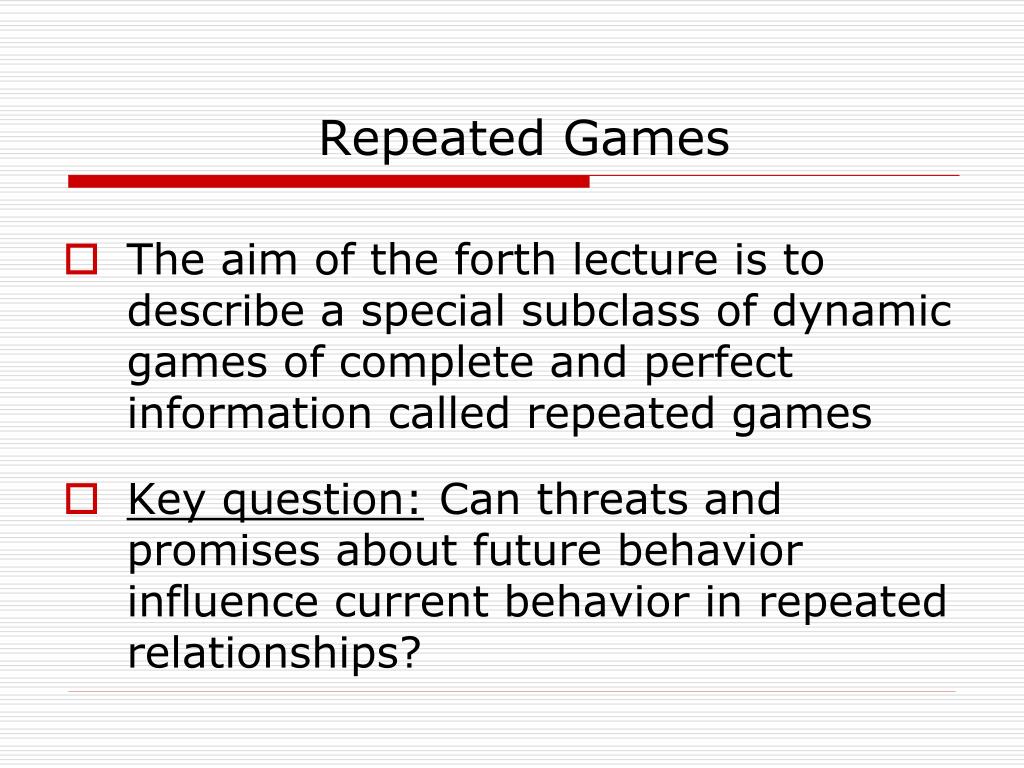 Repeated Games

The aim of the forth lecture is to describe a special subclass of dynamic games of complete and perfect information called repeated games

Key question: Can threats and promises about future behavior influence current behavior in repeated relationships?